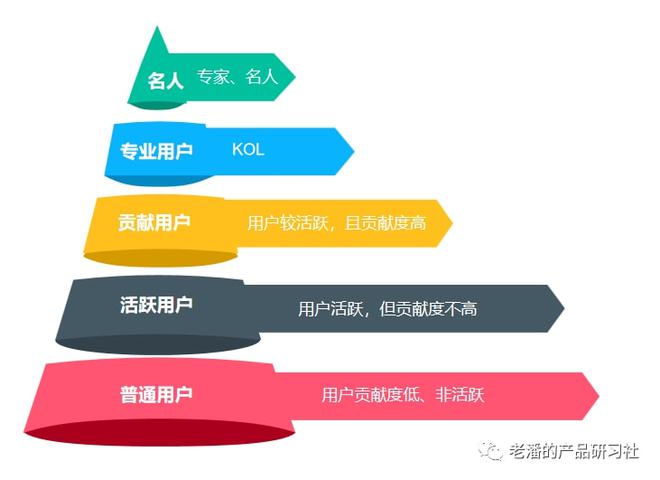 名人 专家、名人

专业用户 KOL

贡献用户 用户较活跃，且贡献度高

活跃用户 用户活跃，但贡献度不高

普通用户 用户贡献度低、非活跃

老潘的产品研习社